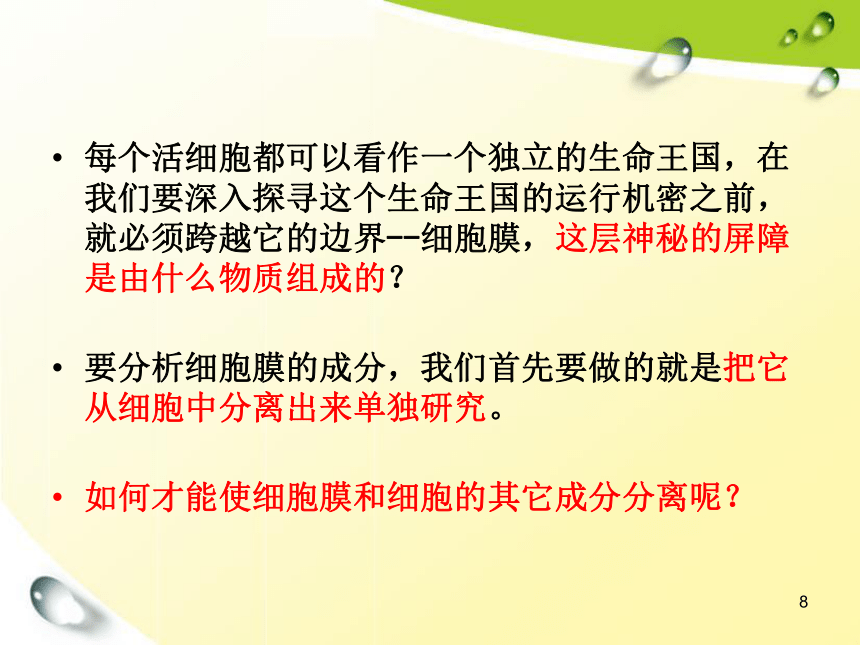 • 每个活细胞都可以看作一个独立的生命王国，在我们要深入探寻这个生命王国的运行机密之前，就必须跨越它的边界--细胞膜，这层神秘的屏障是由什么物质组成的？

• 要分析细胞膜的成分，我们首先要做的就是把它从细胞中分离出来单独研究。

• 如何才能使细胞膜和细胞的其它成分分离呢？

8